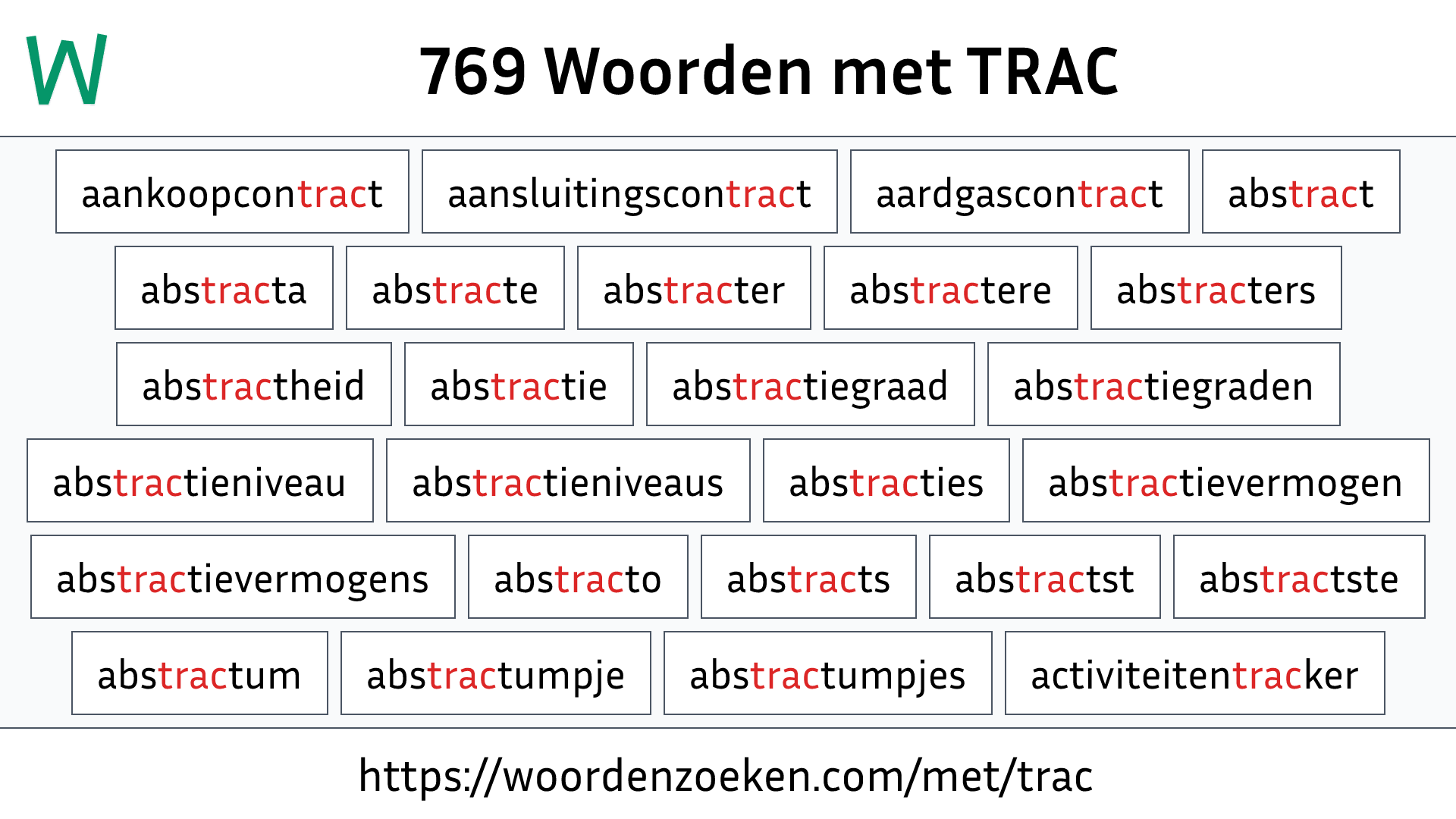 W

769 Woorden met TRAC

aankoopcontract
aansluitingscontract
aardgascontract
abstract
abstracta
abstracte
abstracter
abstractere
abstracters
abstractheid
abstractie
abstractiegraad
abstractiegraden
abstractieniveau
abstractieniveaus
abstracties
abstractievermogen
abstractievermogens
abstracto
abstracts
abstractst
abstractste
abstractum
abstractumpje
abstractumpjes
activiteitentracker

https://woordenzoeken.com/met/trac